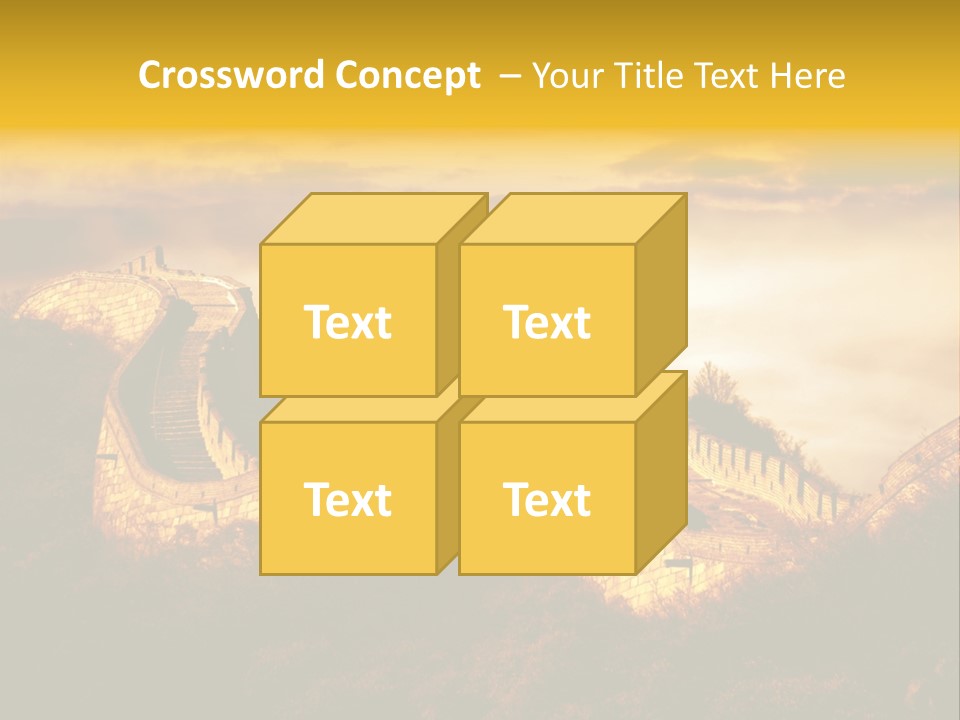 Crossword Concept – Your Title Text Here

Text

Text

Text

Text